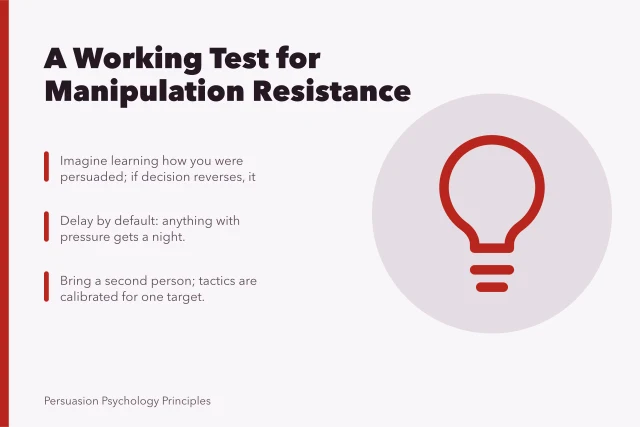 A Working Test for Manipulation Resistance

Imagine learning how you were persuaded; if decision reverses, it

Delay by default: anything with pressure gets a night.

Bring a second person; tactics are calibrated for one target.

Persuasion Psychology Principles